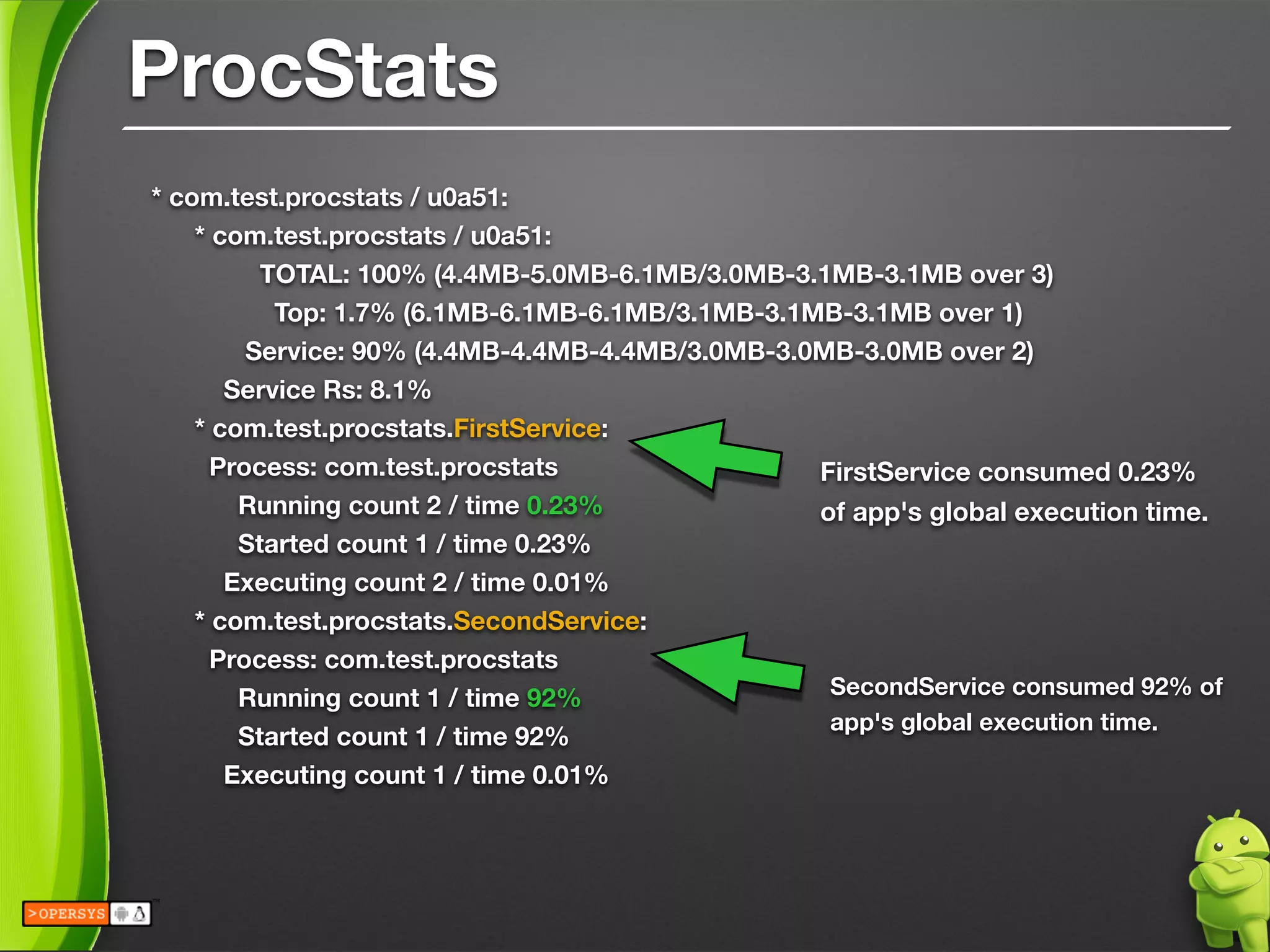 ProcStats

* com.test.procstats / u0a51:
* com.test.procstats / u0a51:
TOTAL: 100% (4.4MB-5.0MB-6.1MB/3.0MB-3.1MB-3.1MB over 3)
Top: 1.7% (6.1MB-6.1MB-6.1MB/3.1MB-3.1MB-3.1MB over 1)
Service: 90% (4.4MB-4.4MB-4.4MB/3.0MB-3.0MB-3.0MB over 2)
Service Rs: 8.1%
* com.test.procstats.FirstService:
Process: com.test.procstats
Running count 2 / time 0.23%
Started count 1 / time 0.23%
Executing count 2 / time 0.01%
* com.test.procstats.SecondService:
Process: com.test.procstats
Running count 1 / time 92%
Started count 1 / time 92%
Executing count 1 / time 0.01%

FirstService consumed 0.23% of app's global execution time.

SecondService consumed 92% of app's global execution time.

>OPERSYS